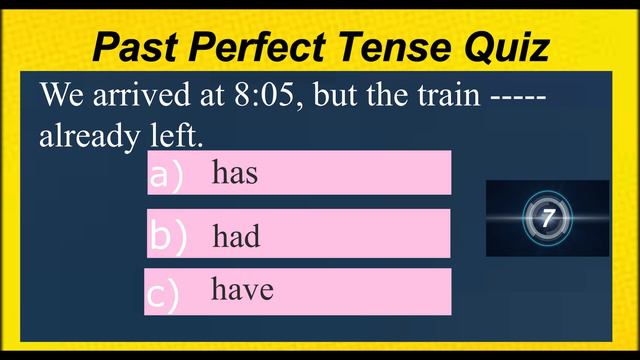 Past Perfect Tense Quiz

We arrived at 8:05, but the train ----- already left.

a) has

b) had

c) have

7